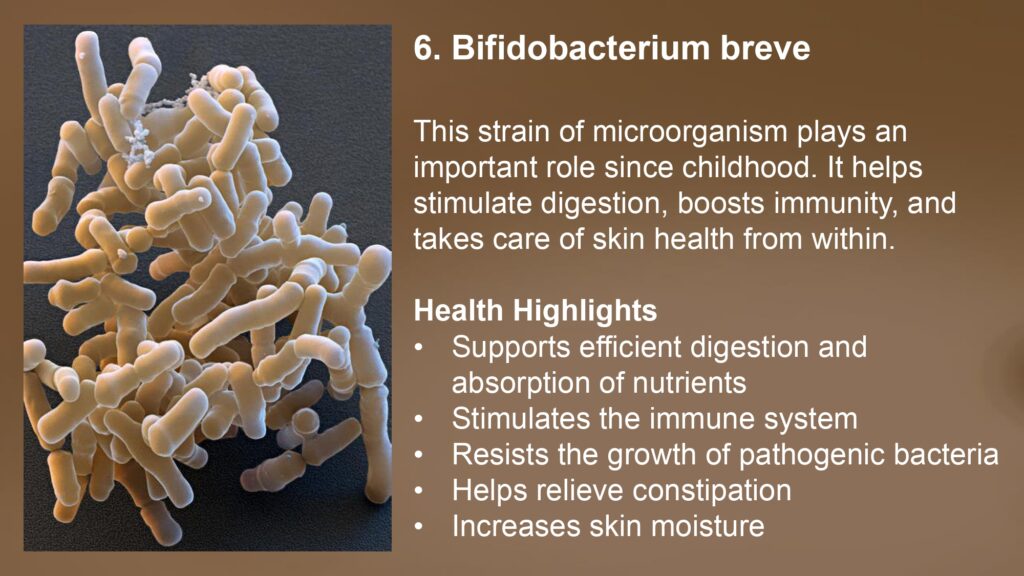 6. Bifidobacterium breve

This strain of microorganism plays an important role since childhood. It helps stimulate digestion, boosts immunity, and takes care of skin health from within.

Health Highlights
• Supports efficient digestion and absorption of nutrients
• Stimulates the immune system
• Resists the growth of pathogenic bacteria
• Helps relieve constipation
• Increases skin moisture